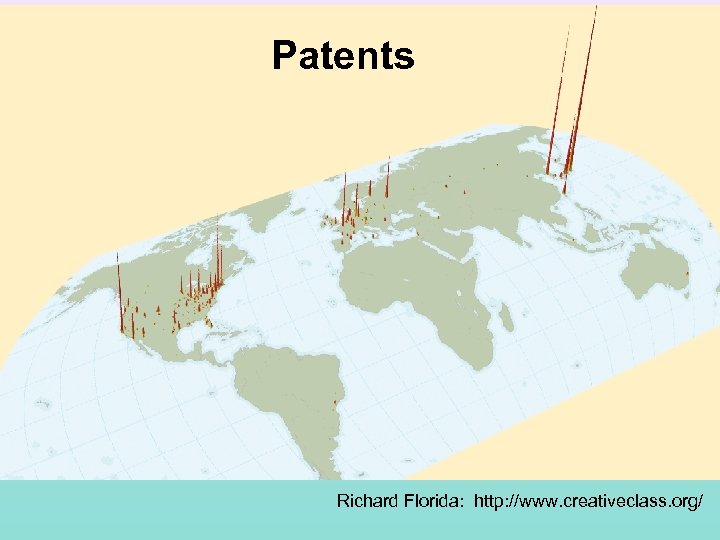 Patents

Richard Florida: http://www.creativeclass.org/